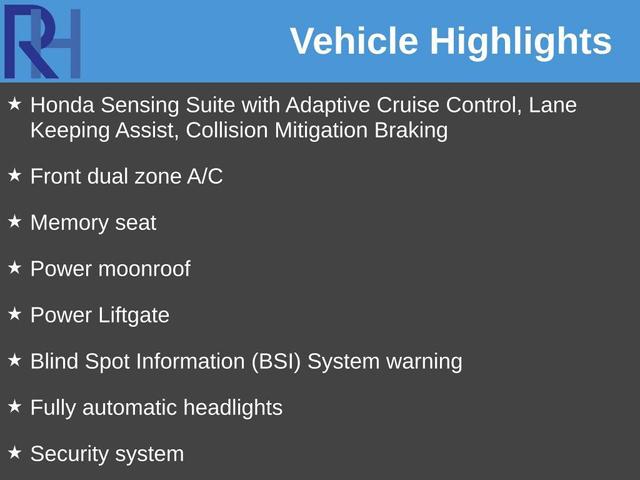 RH

Vehicle Highlights

★ Honda Sensing Suite with Adaptive Cruise Control, Lane Keeping Assist, Collision Mitigation Braking

★ Front dual zone A/C

★ Memory seat

★ Power moonroof

★ Power Liftgate

★ Blind Spot Information (BSI) System warning

★ Fully automatic headlights

★ Security system